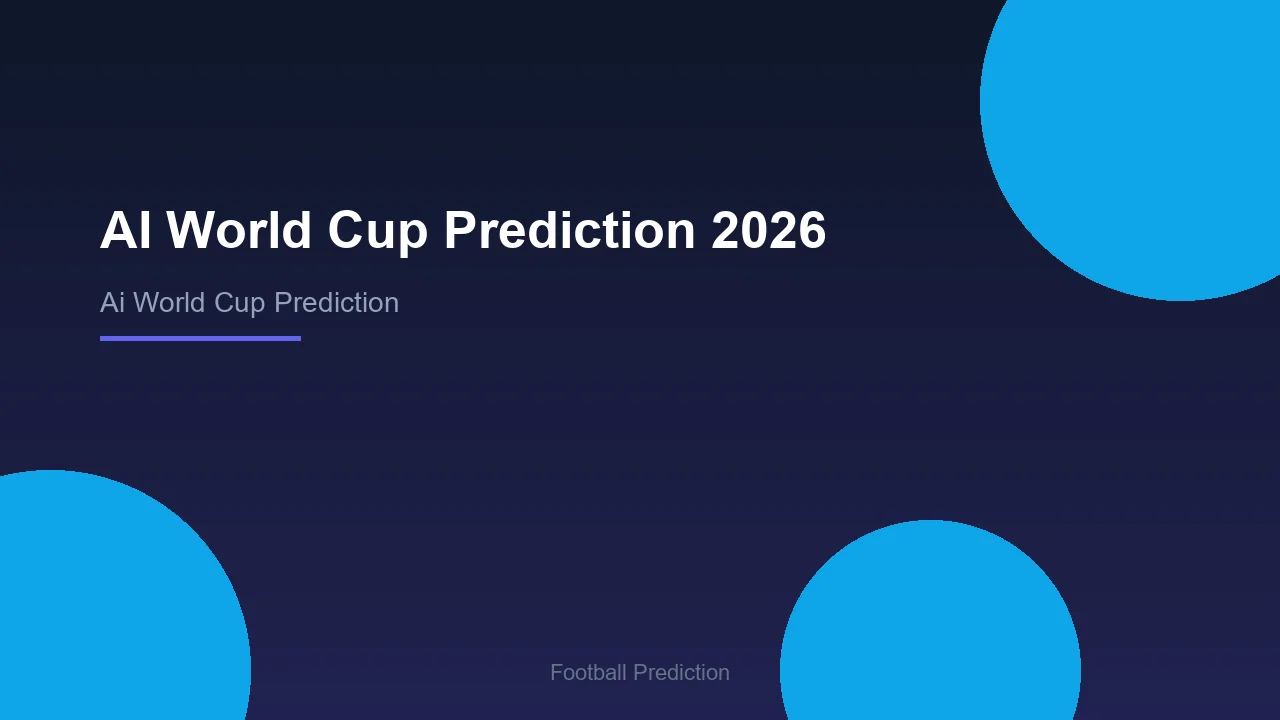 AI World Cup Prediction 2026

Ai World Cup Prediction

Football Prediction